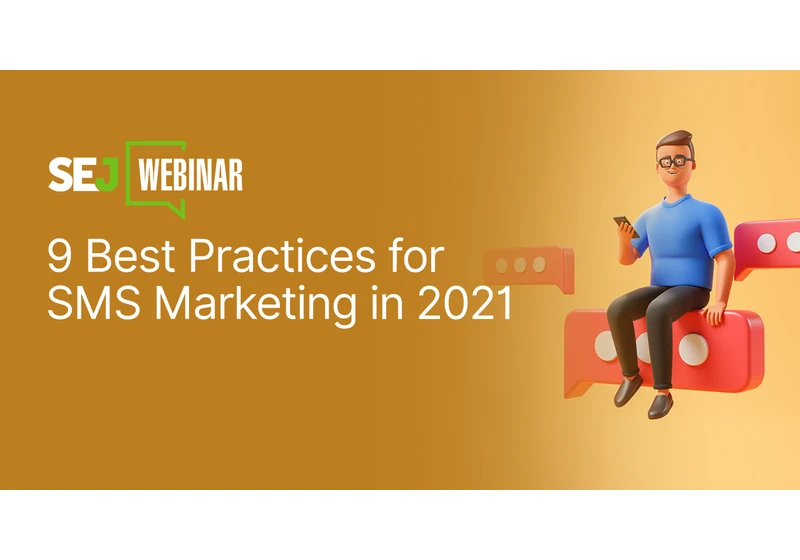 SEJ WEBINAR

9 Best Practices for SMS Marketing in 2021